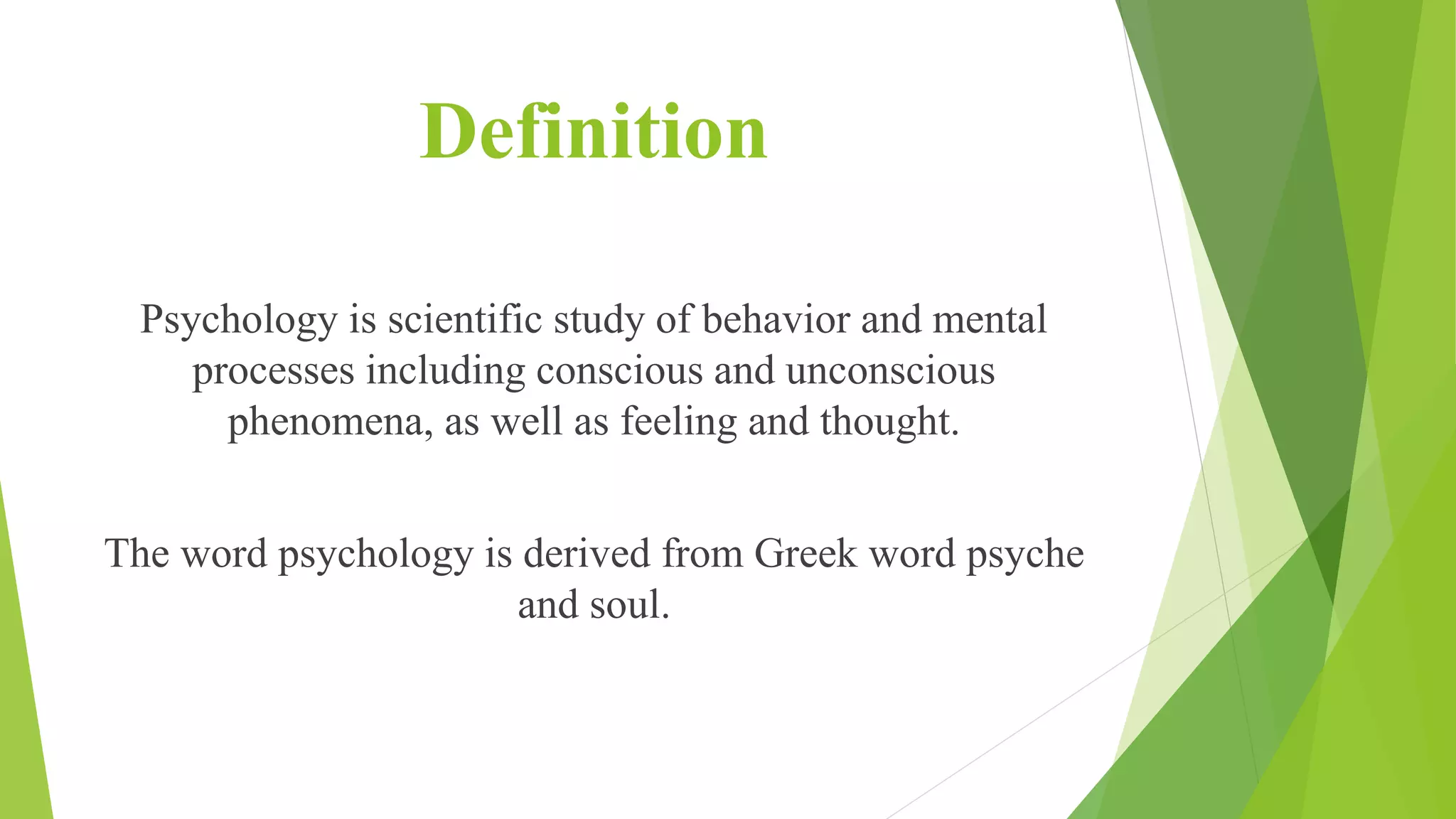 Definition

Psychology is scientific study of behavior and mental processes including conscious and unconscious phenomena, as well as feeling and thought.

The word psychology is derived from Greek word psyche and soul.